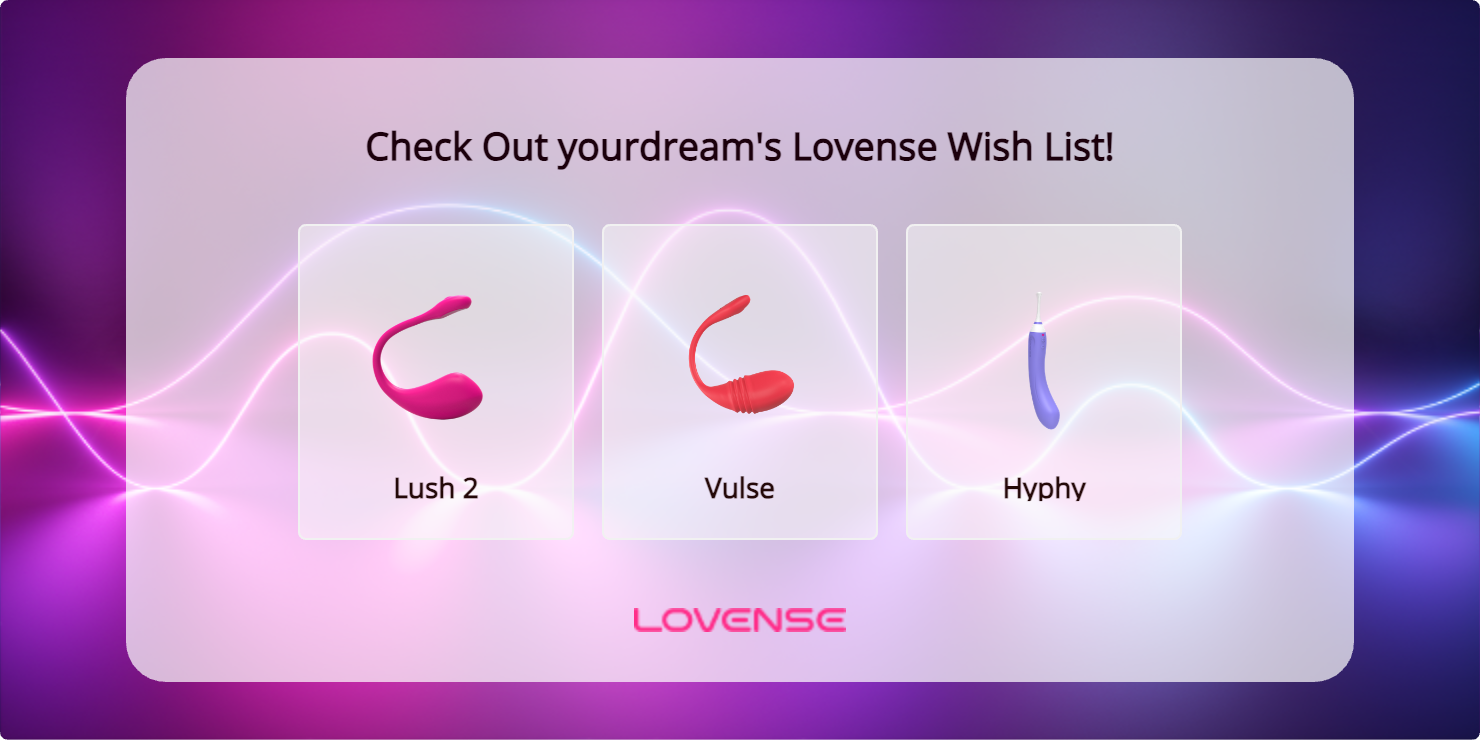 Check Out yourdream's Lovense Wish List!

Lush 2

Vulse

Hyphy

LOVENSE